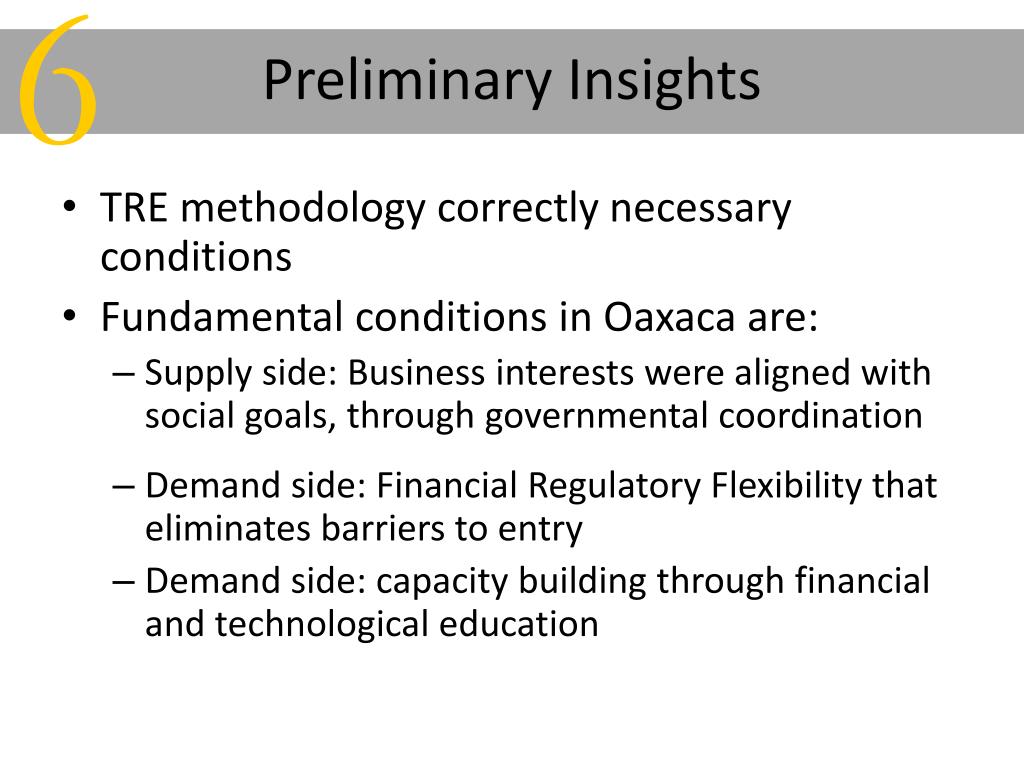 6

Preliminary Insights

• TRE methodology correctly necessary conditions
• Fundamental conditions in Oaxaca are:
– Supply side: Business interests were aligned with social goals, through governmental coordination
– Demand side: Financial Regulatory Flexibility that eliminates barriers to entry
– Demand side: capacity building through financial and technological education